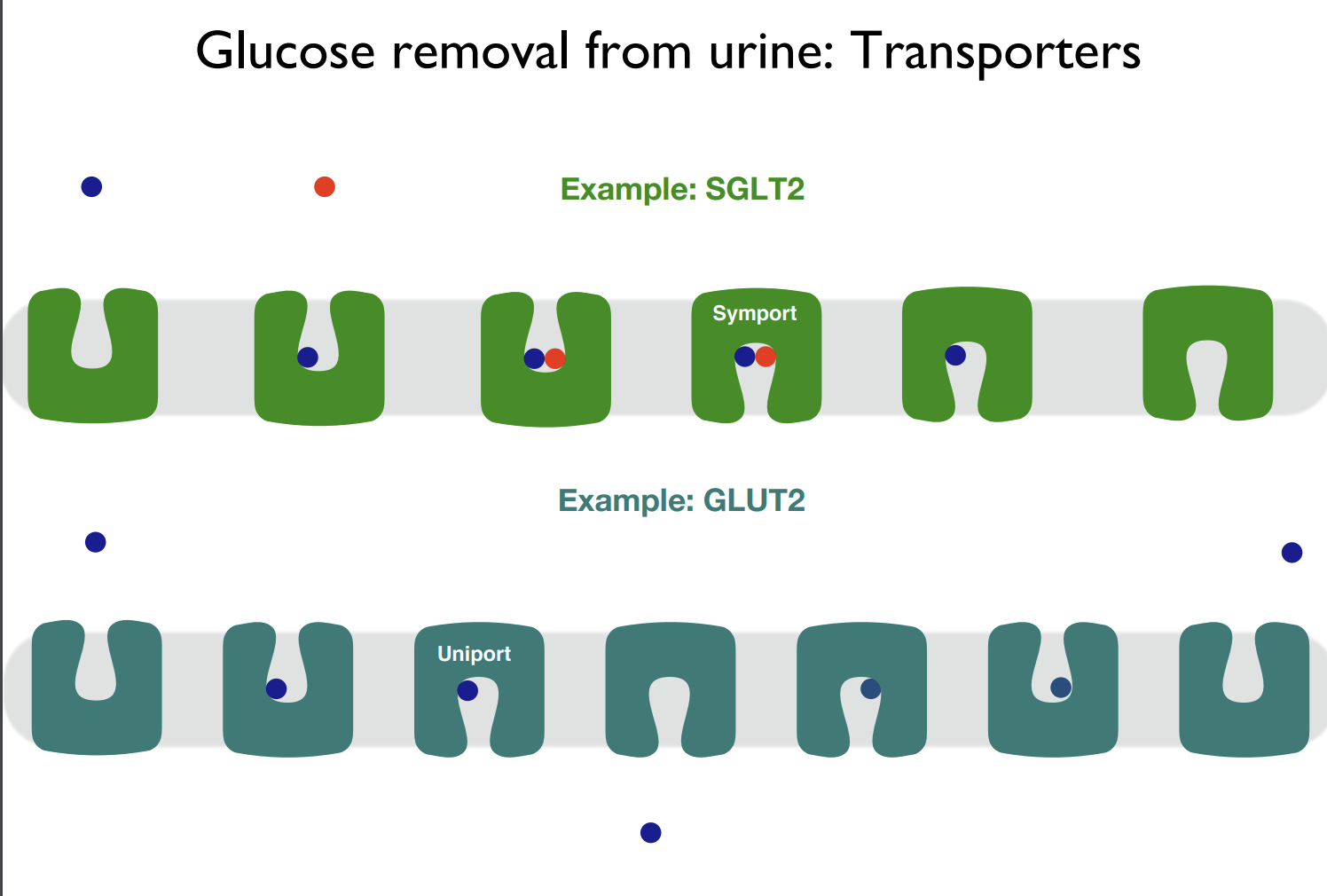 Glucose removal from urine: Transporters

Example: SGLT2

Symport

Example: GLUT2

Uniport